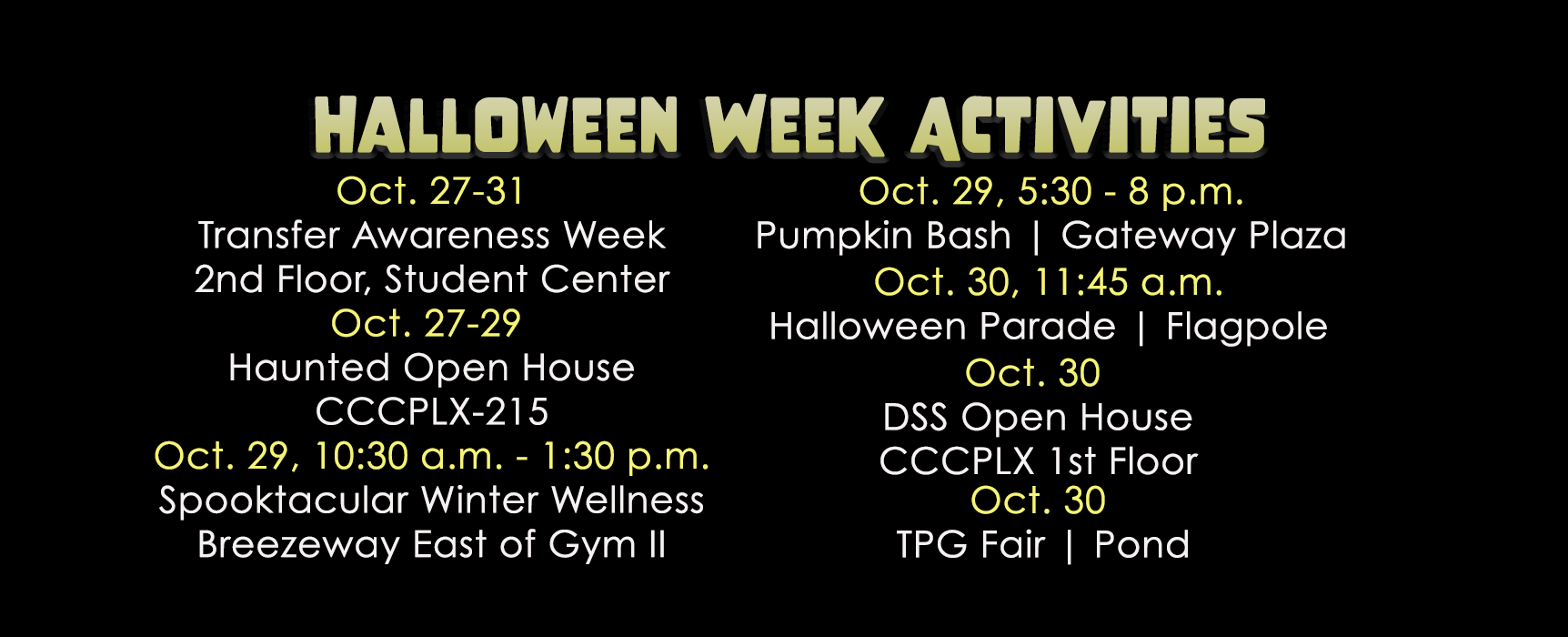 HALLOWEEN WEEK ACTIVITIES

Oct. 27-31
Transfer Awareness Week
2nd Floor, Student Center
Oct. 27-29
Haunted Open House
CCCPLX-215
Oct. 29, 10:30 a.m. - 1:30 p.m.
Spooktacular Winter Wellness
Breezeway East of Gym II

Oct. 29, 5:30 - 8 p.m.
Pumpkin Bash | Gateway Plaza
Oct. 30, 11:45 a.m.
Halloween Parade | Flagpole
Oct. 30
DSS Open House
CCCPLX 1st Floor
Oct. 30
TPG Fair | Pond